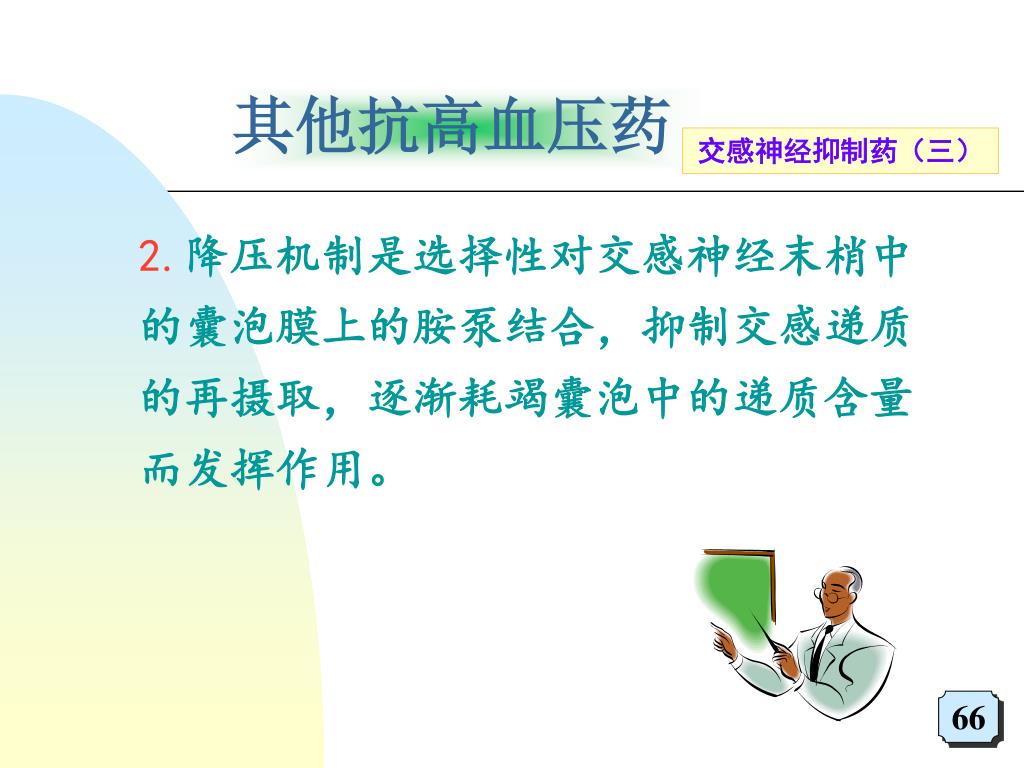 其他抗高血压药

交感神经抑制药（三）

2. 降压机制是选择性对交感神经末梢中的囊泡膜上的胺泵结合，抑制交感递质的再摄取，逐渐耗竭囊泡中的递质含量而发挥作用。

66